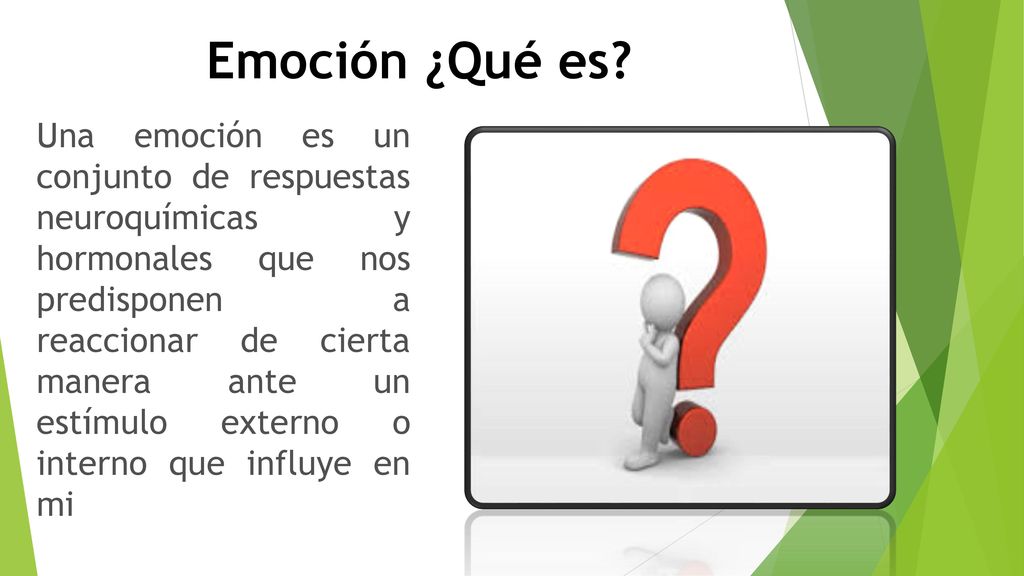 Emoción ¿Qué es?

Una emoción es un conjunto de respuestas neuroquímicas y hormonales que nos predisponen a reaccionar de cierta manera ante un estímulo externo o interno que influye en mi